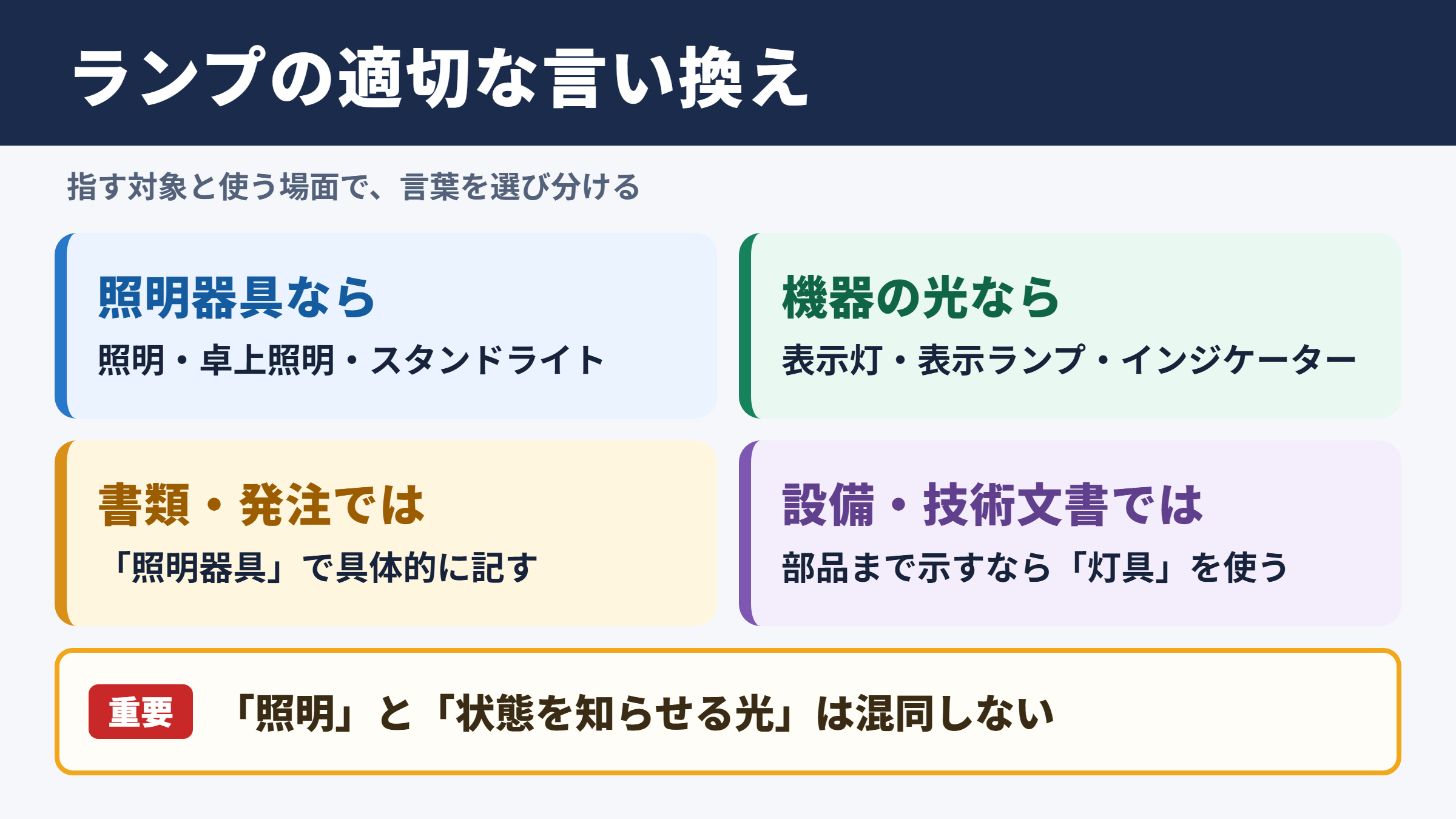 ランプの適切な言い換え

指す対象と使う場面で、言葉を選び分ける

照明器具なら

照明・卓上照明・スタンドライト

機器の光なら

表示灯・表示ランプ・インジケーター

書類・発注では

「照明器具」で具体的に記す

設備・技術文書では

部品まで示すなら「灯具」を使う

重要 「照明」と「状態を知らせる光」は混同しない